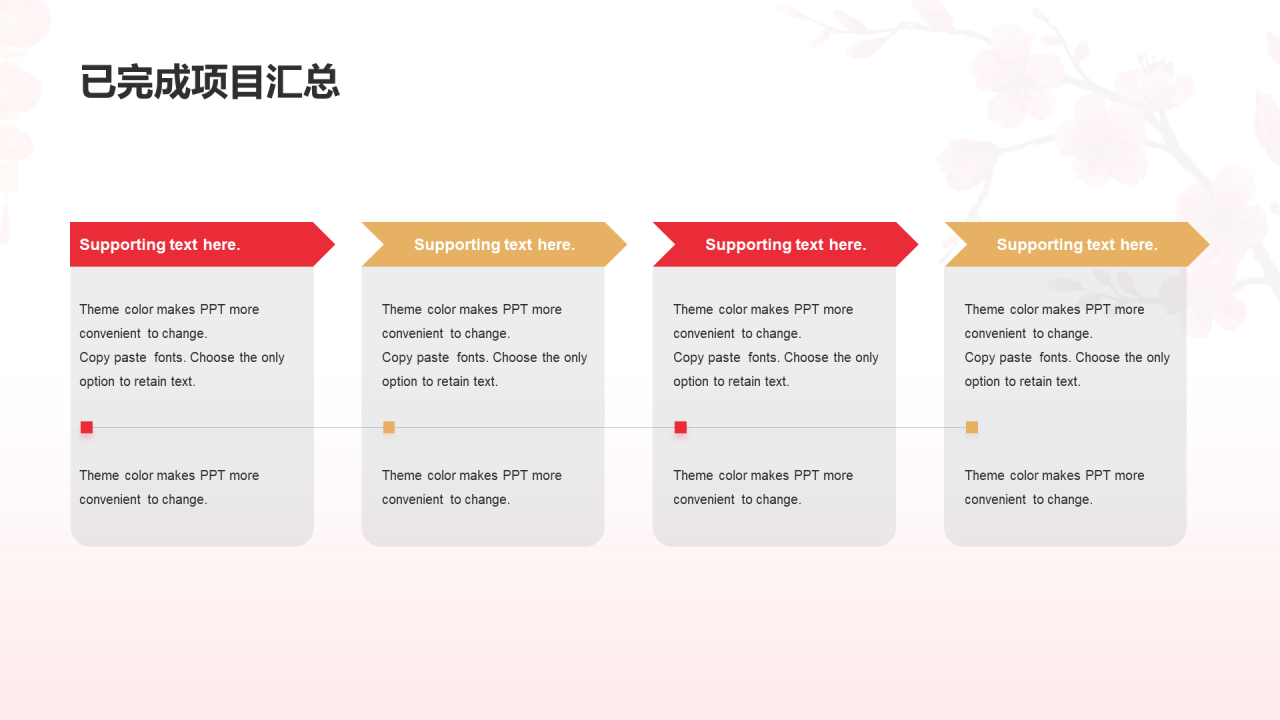 已完成项目汇总

Supporting text here.

Theme color makes PPT more convenient to change.
Copy paste fonts. Choose the only option to retain text.

Theme color makes PPT more convenient to change.

Supporting text here.

Theme color makes PPT more convenient to change.
Copy paste fonts. Choose the only option to retain text.

Theme color makes PPT more convenient to change.

Supporting text here.

Theme color makes PPT more convenient to change.
Copy paste fonts. Choose the only option to retain text.

Theme color makes PPT more convenient to change.

Supporting text here.

Theme color makes PPT more convenient to change.
Copy paste fonts. Choose the only option to retain text.

Theme color makes PPT more convenient to change.